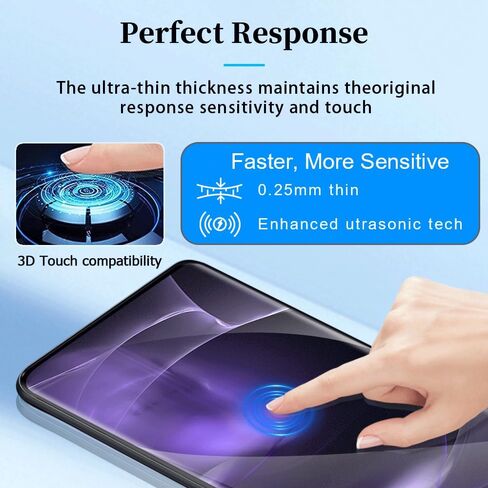 Perfect Response

The ultra-thin thickness maintains theoriginal response sensitivity and touch

3D Touch compatibility

Faster, More Sensitive

0.25mm thin

Enhanced utrasonic tech